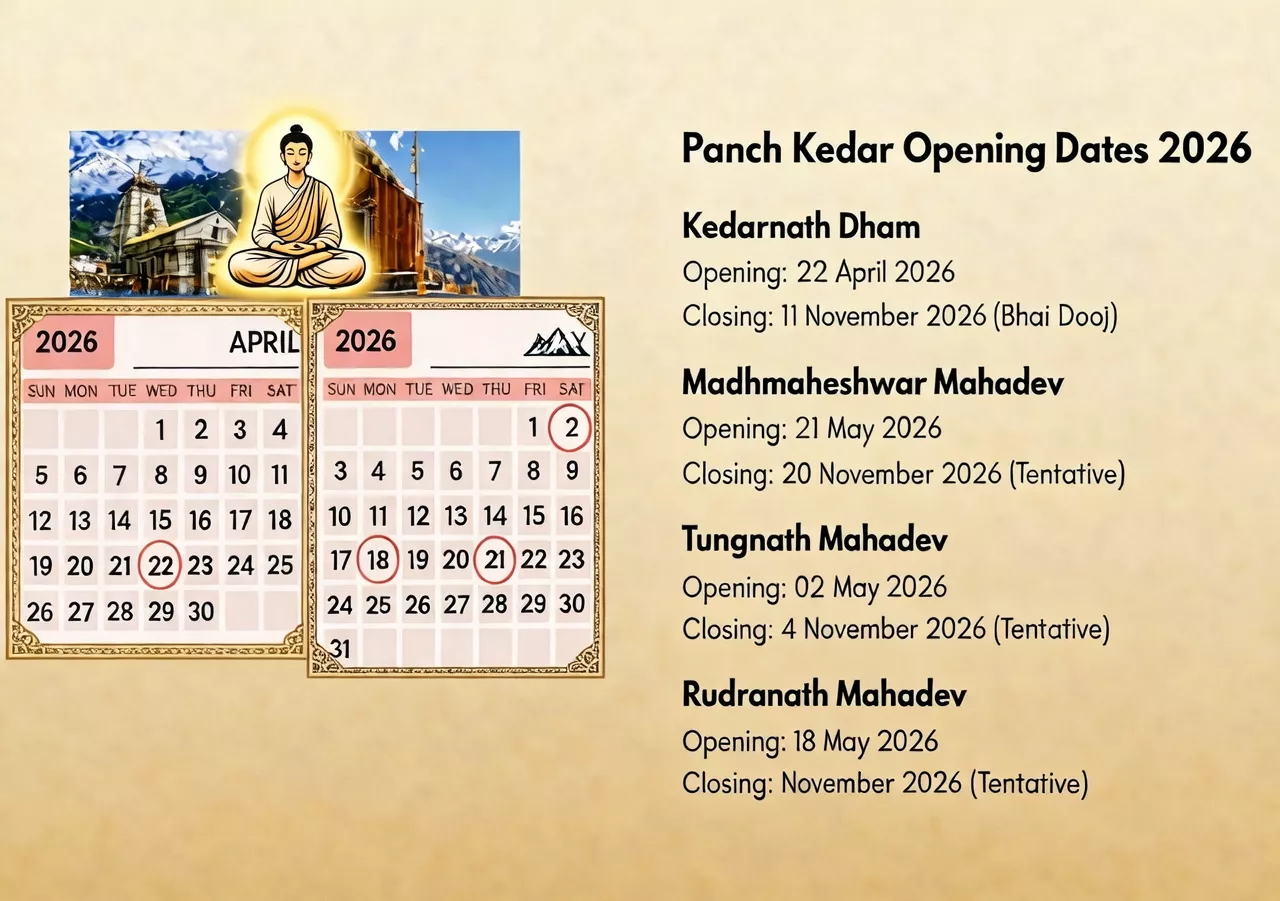 2026 APRIL

| SUN | MON | TUE | WED | THU | FRI | SAT |
|---|---|---|---|---|---|---|
| | | | 1 | 2 | 3 | 4 |
| 5 | 6 | 7 | 8 | 9 | 10 | 11 |
| 12 | 13 | 14 | 15 | 16 | 17 | 18 |
| 19 | 20 | 21 | 22 | 23 | 24 | 25 |
| 26 | 27 | 28 | 29 | 30 | | |

2026

| SUN | MON | TUE | WED | THU | FRI | SAT |
|---|---|---|---|---|---|---|
| | | | | | 1 | 2 |
| 3 | 4 | 5 | 6 | 7 | 8 | 9 |
| 10 | 11 | 12 | 13 | 14 | 15 | 16 |
| 17 | 18 | 19 | 20 | 21 | 22 | 23 |
| 24 | 25 | 26 | 27 | 28 | 29 | 30 |
| 31 | | | | | | |

Panch Kedar Opening Dates 2026

Kedarnath Dham
Opening: 22 April 2026
Closing: 11 November 2026 (Bhai Dooj)

Madhmaheshwar Mahadev
Opening: 21 May 2026
Closing: 20 November 2026 (Tentative)

Tungnath Mahadev
Opening: 02 May 2026
Closing: 4 November 2026 (Tentative)

Rudranath Mahadev
Opening: 18 May 2026
Closing: November 2026 (Tentative)